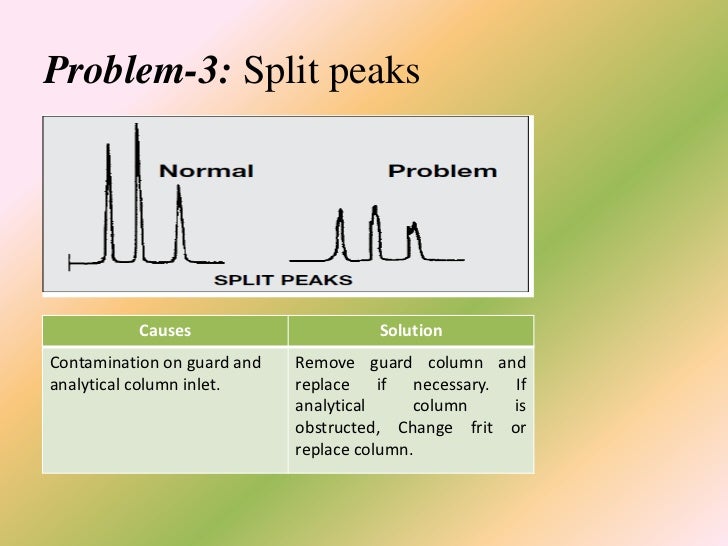 Problem-3: Split peaks

Normal

Problem

SPLIT PEAKS

| Causes | Solution |
|---|---|
| Contamination on guard and analytical column inlet. | Remove guard column and replace if necessary. If analytical column is obstructed, Change frit or replace column. |